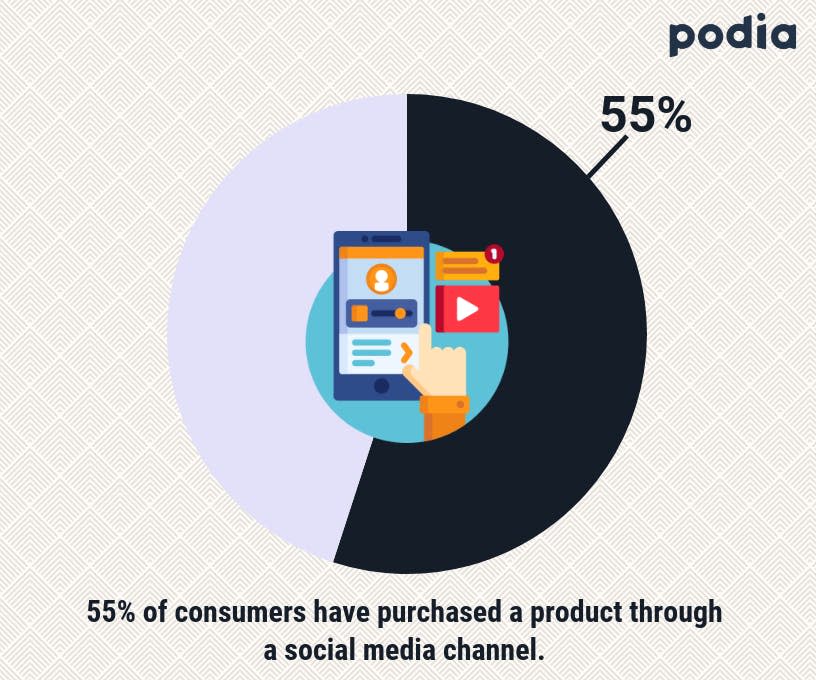 podia

55%

1

55% of consumers have purchased a product through a social media channel.